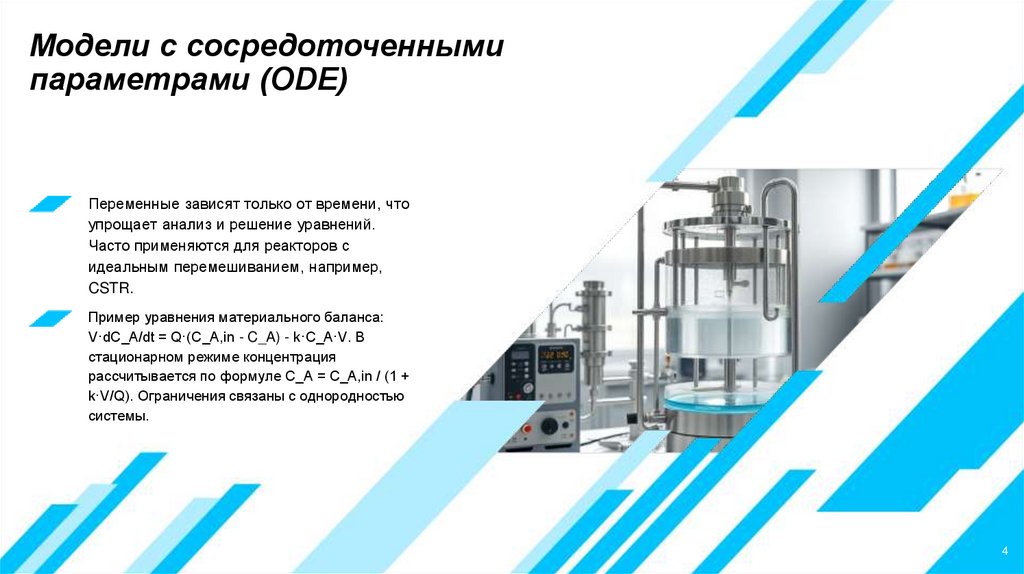 Модели с сосредоточенными параметрами (ODE)

Переменные зависят только от времени, что упрощает анализ и решение уравнений. Часто применяются для реакторов с идеальным перемешиванием, например, CSTR.

Пример уравнения материального баланса: V·dC_A/dt = Q·(C_A,in - C_A) - k·C_A·V. В стационарном режиме концентрация рассчитывается по формуле C_A = C_A,in / (1 + k·V/Q). Ограничения связаны с однородностью системы.

4